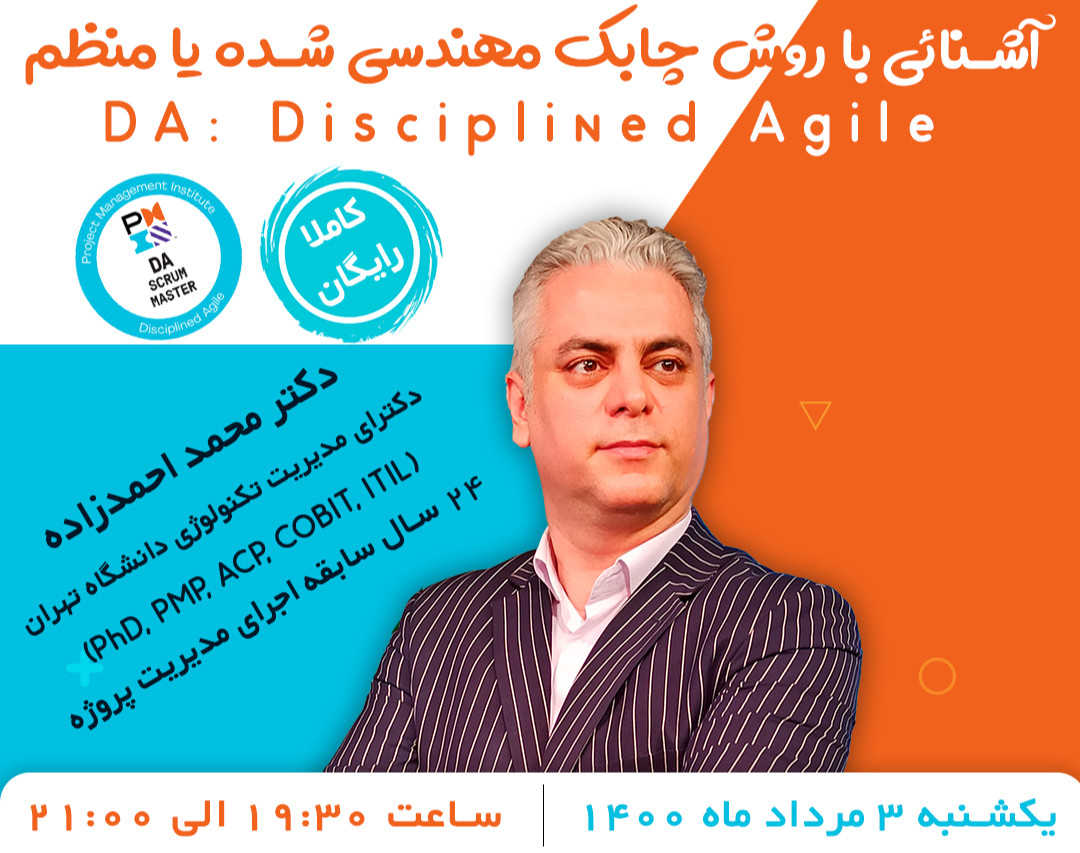 آشنائی با روش چابک مهندسی شده یا منظم
DA: Disciplined Agile

Project Management Institute
PMI
DA
SCRUM MASTER
Disciplined Agile

کاملا رایگان

دکتر محمد احمدزاده
دکترای مدیریت تکنولوژی دانشگاه تهران
(PhD, PMP, ACP, COBIT, ITIL)
۲۴ سال سابقه اجرای مدیریت پروژه

یکشنبه ۳ مرداد ماه ۱۴۰۰
ساعت ۱۹:۳۰ الی ۲۱:۰۰